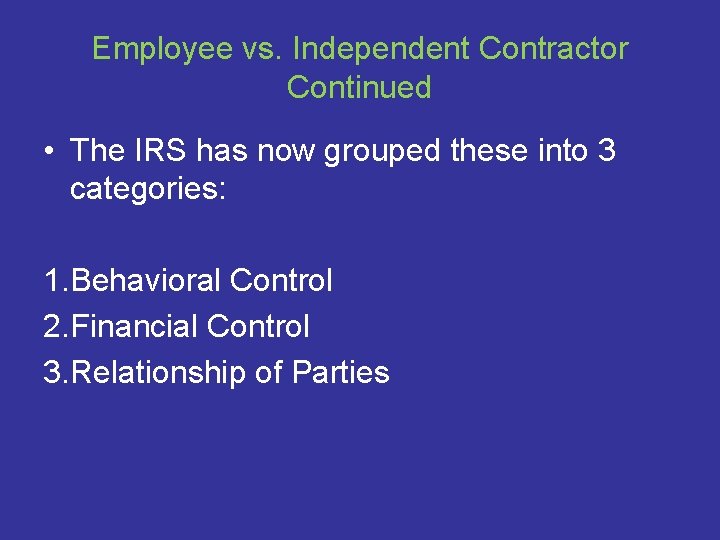 Employee vs. Independent Contractor Continued

• The IRS has now grouped these into 3 categories:

1.Behavioral Control
2.Financial Control
3.Relationship of Parties